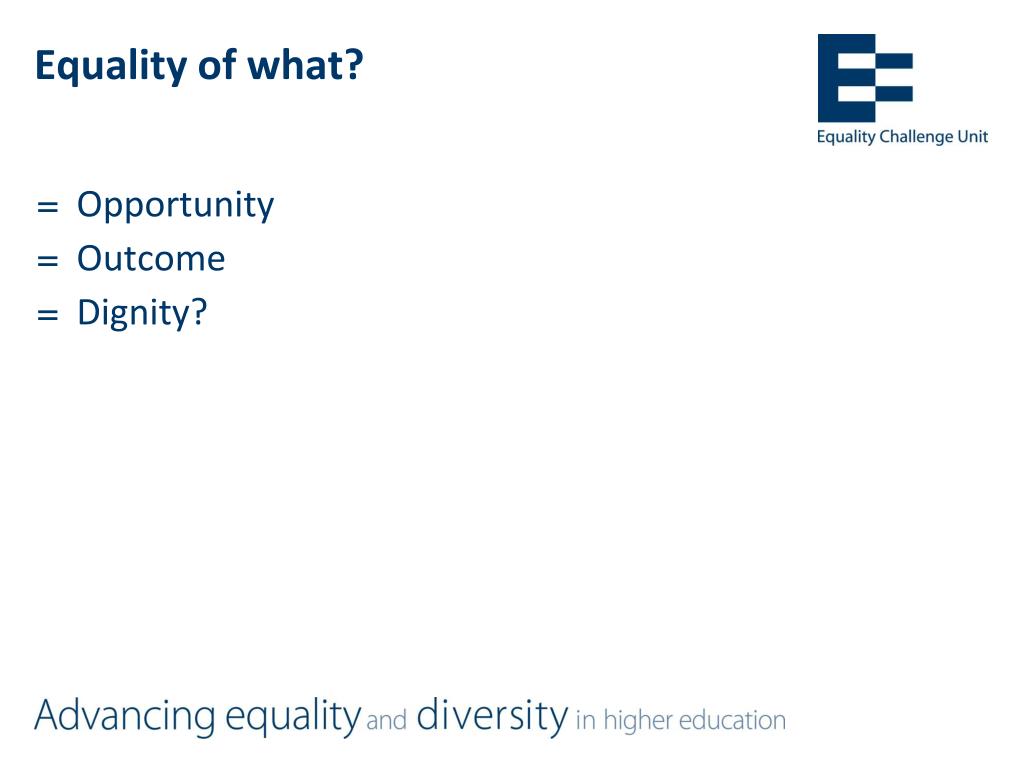 Equality of what?

Equality Challenge Unit

= Opportunity
= Outcome
= Dignity?

Advancing equality and diversity in higher education